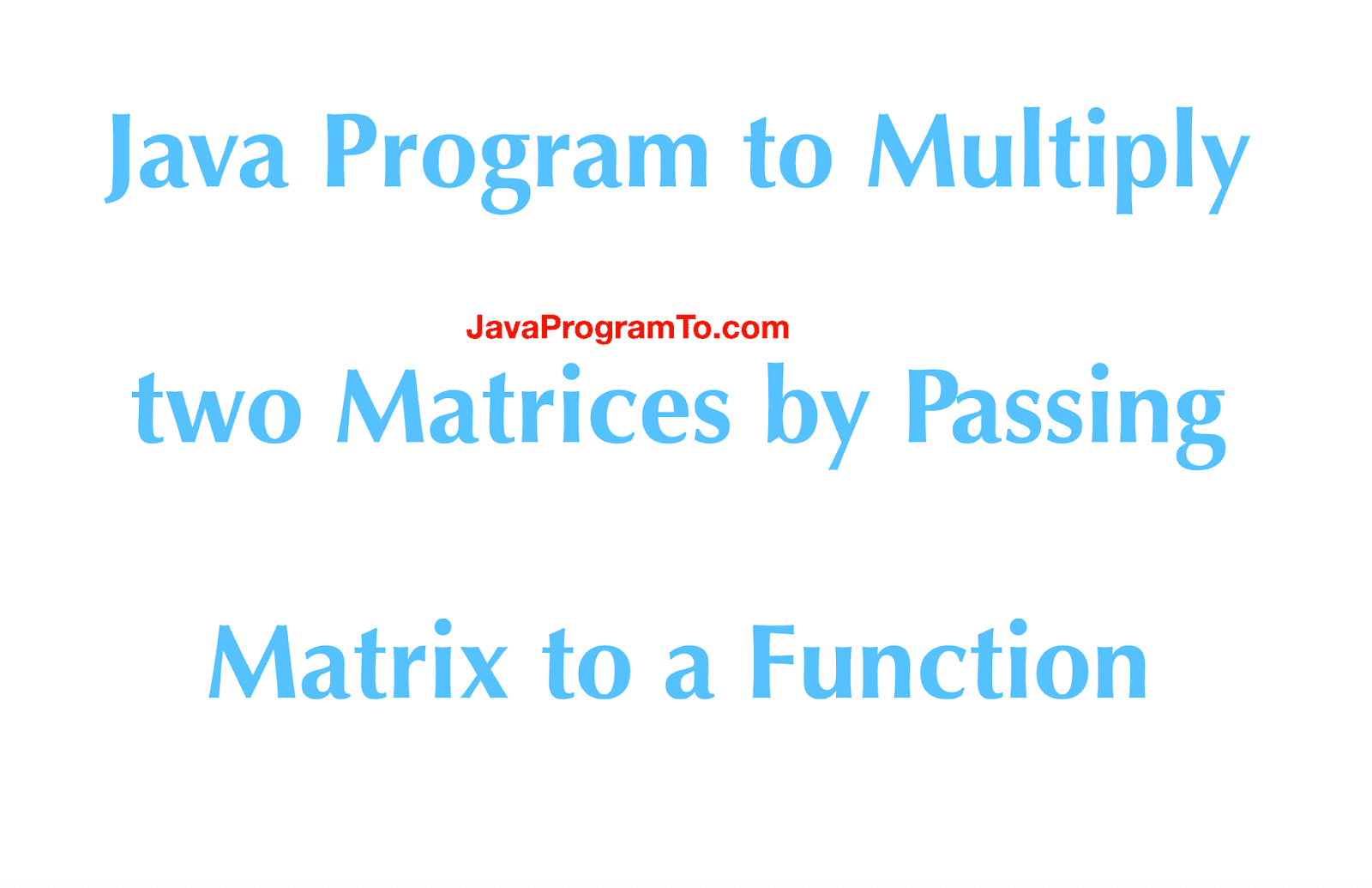 Java Program to Multiply

JavaProgramTo.com

two Matrices by Passing

Matrix to a Function